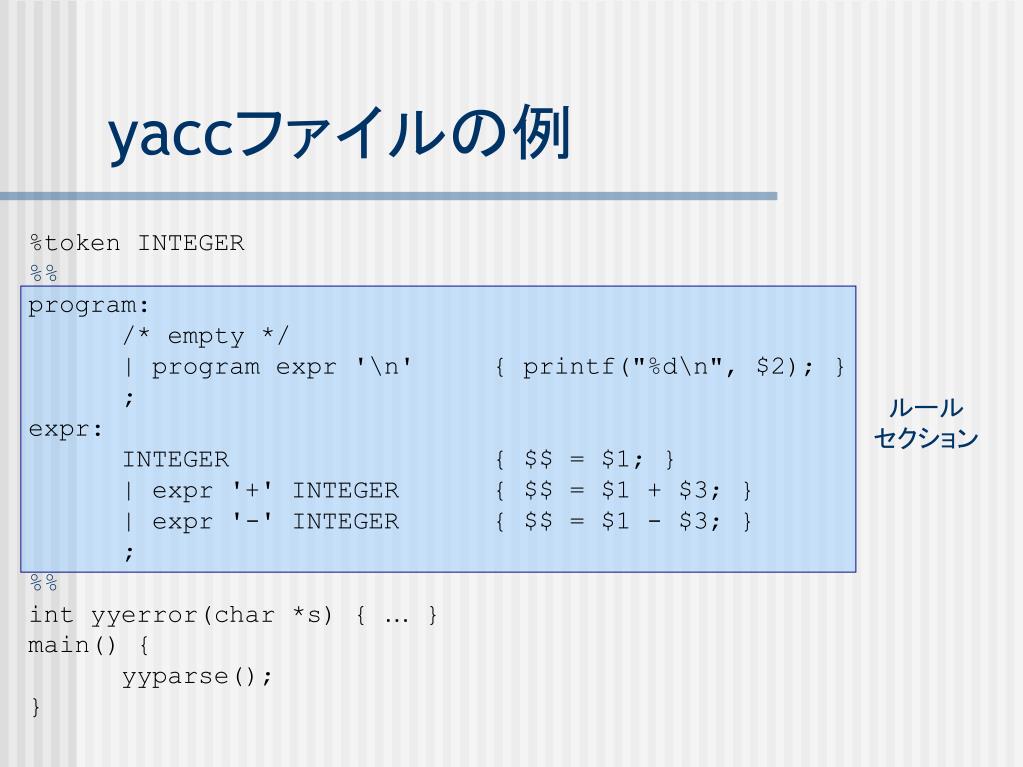 yaccファイルの例

%token INTEGER
%%
program:
/* empty */
| program expr '\n' { printf("%d\n", $2); }
;
expr:
INTEGER { $$ = $1; }
| expr '+' INTEGER { $$ = $1 + $3; }
| expr '-' INTEGER { $$ = $1 - $3; }
;
%%
int yyerror(char *s) { … }
main() {
yyparse();
}

ルール
セクション